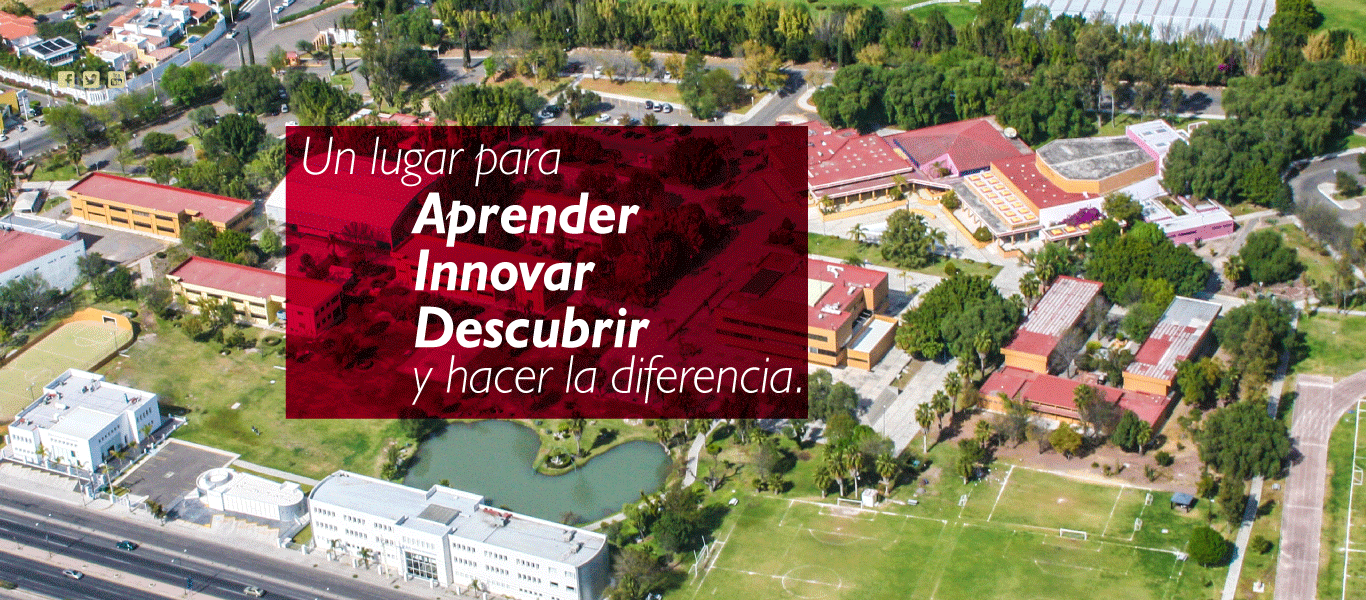 Un lugar para
Aprender
Innovar
Descubrir
y hacer la diferencia.